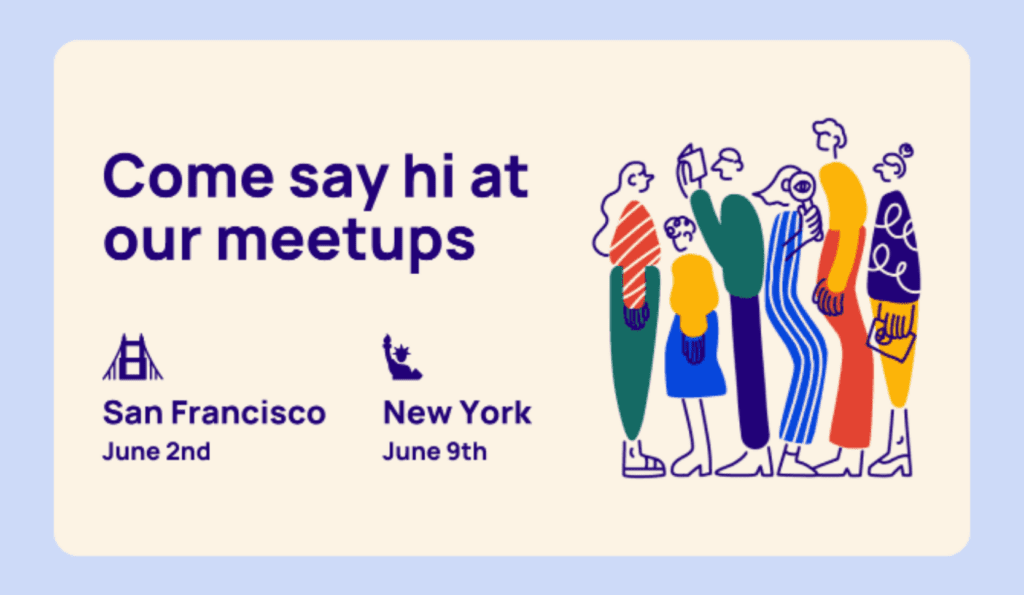 Come say hi at our meetups

San Francisco
June 2nd

New York
June 9th